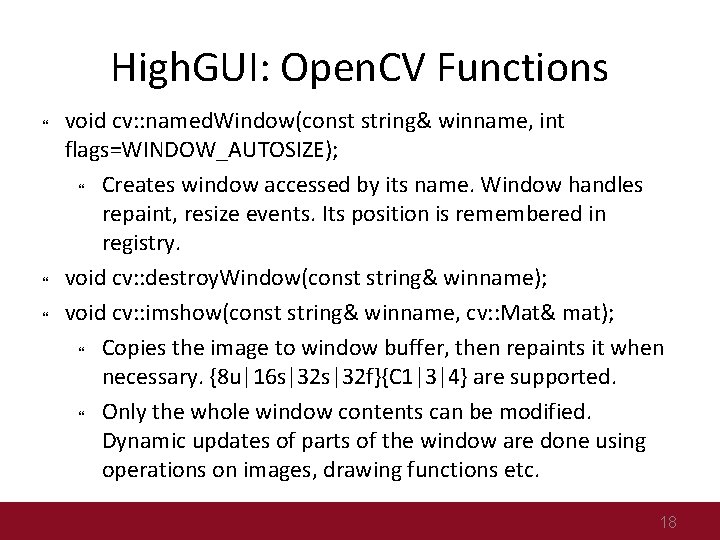 HighGUI: OpenCV Functions

« void cv::namedWindow(const string& winname, int flags=WINDOW_AUTOSIZE);

« Creates window accessed by its name. Window handles repaint, resize events. Its position is remembered in registry.

« void cv::destroyWindow(const string& winname);

« void cv::imshow(const string& winname, cv::Mat& mat);

« Copies the image to window buffer, then repaints it when necessary. {8u|16s|32s|32f}{C1|3|4} are supported.

« Only the whole window contents can be modified. Dynamic updates of parts of the window are done using operations on images, drawing functions etc.

18